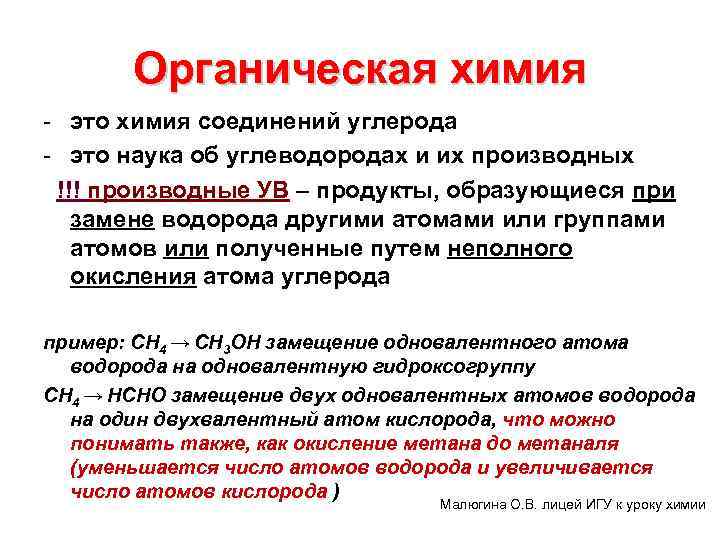 Органическая химия

- это химия соединений углерода
- это наука об углеводородах и их производных

!!! производные УВ – продукты, образующиеся при замене водорода другими атомами или группами атомов или полученные путем неполного окисления атома углерода

пример: $CH_4 \rightarrow CH_3OH$ замещение одновалентного атома водорода на одновалентную гидроксогруппу

$CH_4 \rightarrow HCHO$ замещение двух одновалентных атомов водорода на один двухвалентный атом кислорода, что можно понимать также, как окисление метана до метаналя (уменьшается число атомов водорода и увеличивается число атомов кислорода )

Малюгина О.В. лицей ИГУ к уроку химии